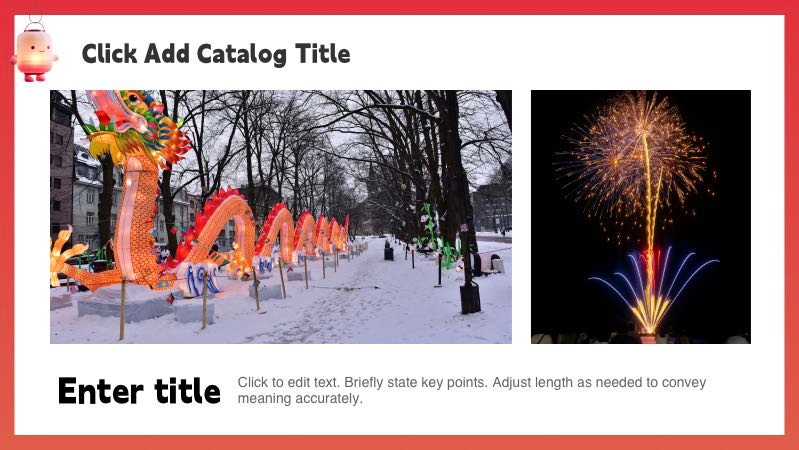 Click Add Catalog Title

Enter title

Click to edit text. Briefly state key points. Adjust length as needed to convey meaning accurately.